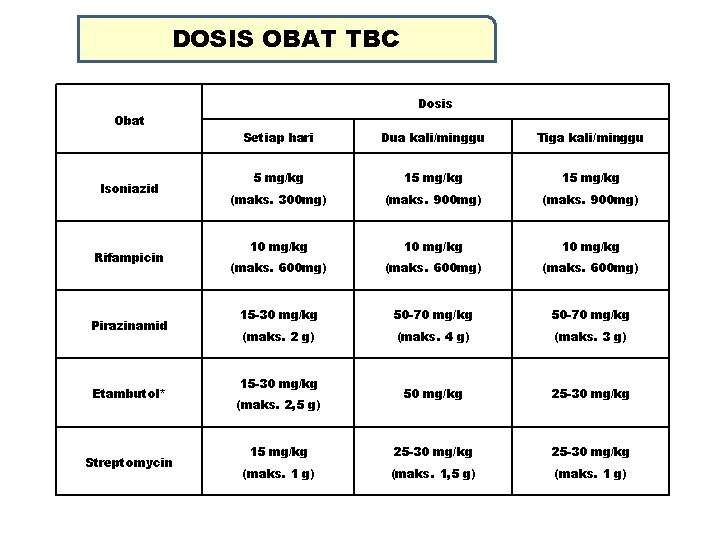 DOSIS OBAT TBC

| Obat | Dosis | | |
|---|---|---|---|
| | Setiap hari | Dua kali/minggu | Tiga kali/minggu |
| Isoniazid | 5 mg/kg (maks. 300mg) | 15 mg/kg (maks. 900mg) | 15 mg/kg (maks. 900mg) |
| Rifampicin | 10 mg/kg (maks. 600mg) | 10 mg/kg (maks. 600mg) | 10 mg/kg (maks. 600mg) |
| Pirazinamid | 15-30 mg/kg (maks. 2 g) | 50-70 mg/kg (maks. 4 g) | 50-70 mg/kg (maks. 3 g) |
| Etambutol* | 15-30 mg/kg (maks. 2,5 g) | 50 mg/kg | 25-30 mg/kg |
| Streptomycin | 15 mg/kg (maks. 1 g) | 25-30 mg/kg (maks. 1,5 g) | 25-30 mg/kg (maks. 1 g) |